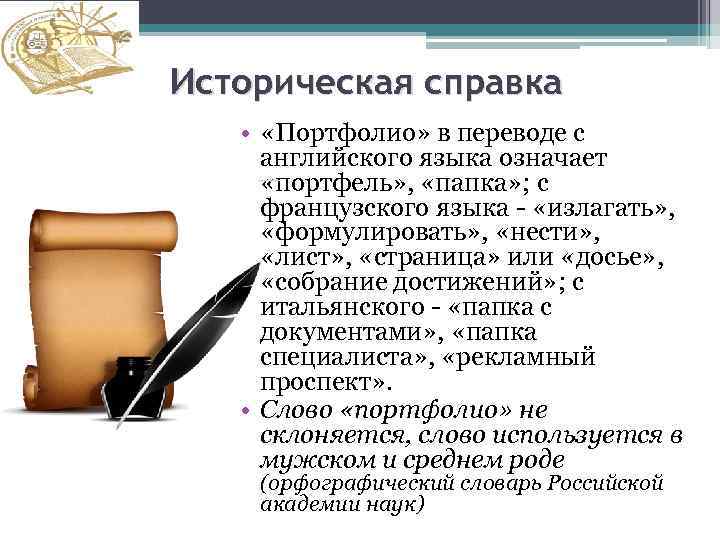 Историческая справка

• «Портфолио» в переводе с английского языка означает «портфель», «папка»; с французского языка - «излагать», «формулировать», «нести», «лист», «страница» или «досье», «собрание достижений»; с итальянского - «папка с документами», «папка специалиста», «рекламный проспект».

• Слово «портфолио» не склоняется, слово используется в мужском и среднем роде (орфографический словарь Российской академии наук)